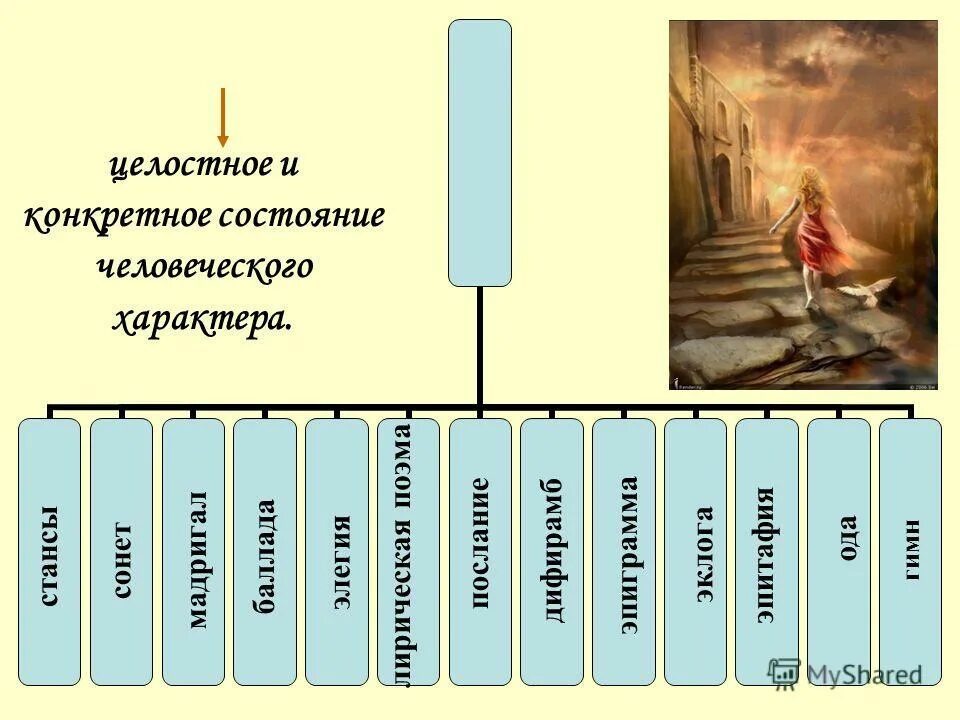 целостное и конкретное состояние человеческого характера.

стансы

сонет

мадригал

баллада

элегия

лирическая поэма

послание

дифирамб

эпиграмма

эклога

эпитафия

ода

гимн

MyShared